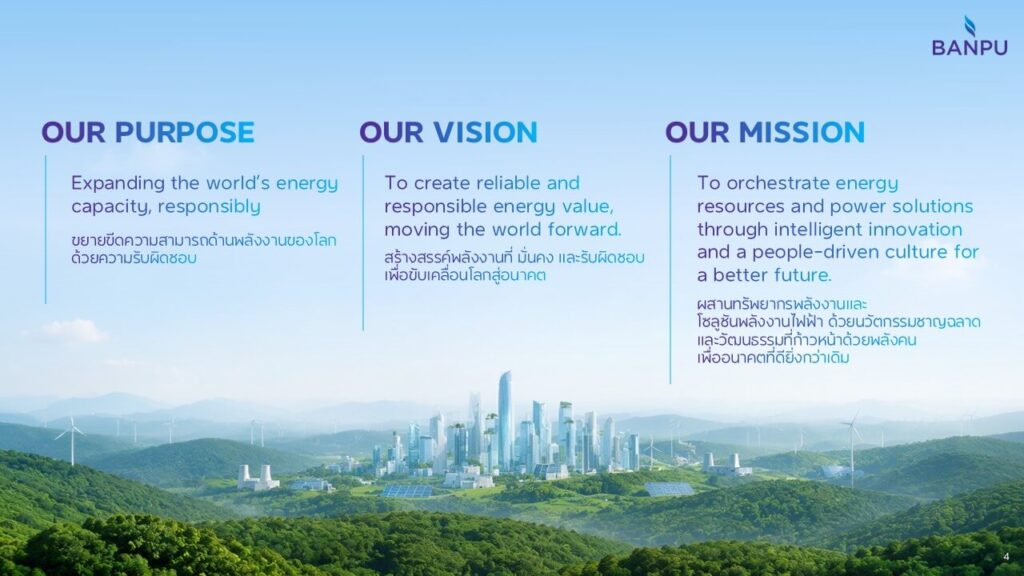 BANPU

OUR PURPOSE

Expanding the world's energy capacity, responsibly

ขยายขีดความสามารถด้านพลังงานของโลก ด้วยความรับผิดชอบ

OUR VISION

To create reliable and responsible energy value, moving the world forward.

สร้างสรรค์พลังงานที่ มั่นคง และรับผิดชอบ เพื่อขับเคลื่อนโลกสู่อนาคต

OUR MISSION

To orchestrate energy resources and power solutions through intelligent innovation and a people-driven culture for a better future.

ผสานทรัพยากรพลังงานและ โซลูชันพลังงานไฟฟ้า ด้วยนวัตกรรมชาญฉลาด และวัฒนธรรมที่ก้าวหน้าด้วยพลังคน เพื่ออนาคตที่ดียิ่งกว่าเดิม

4